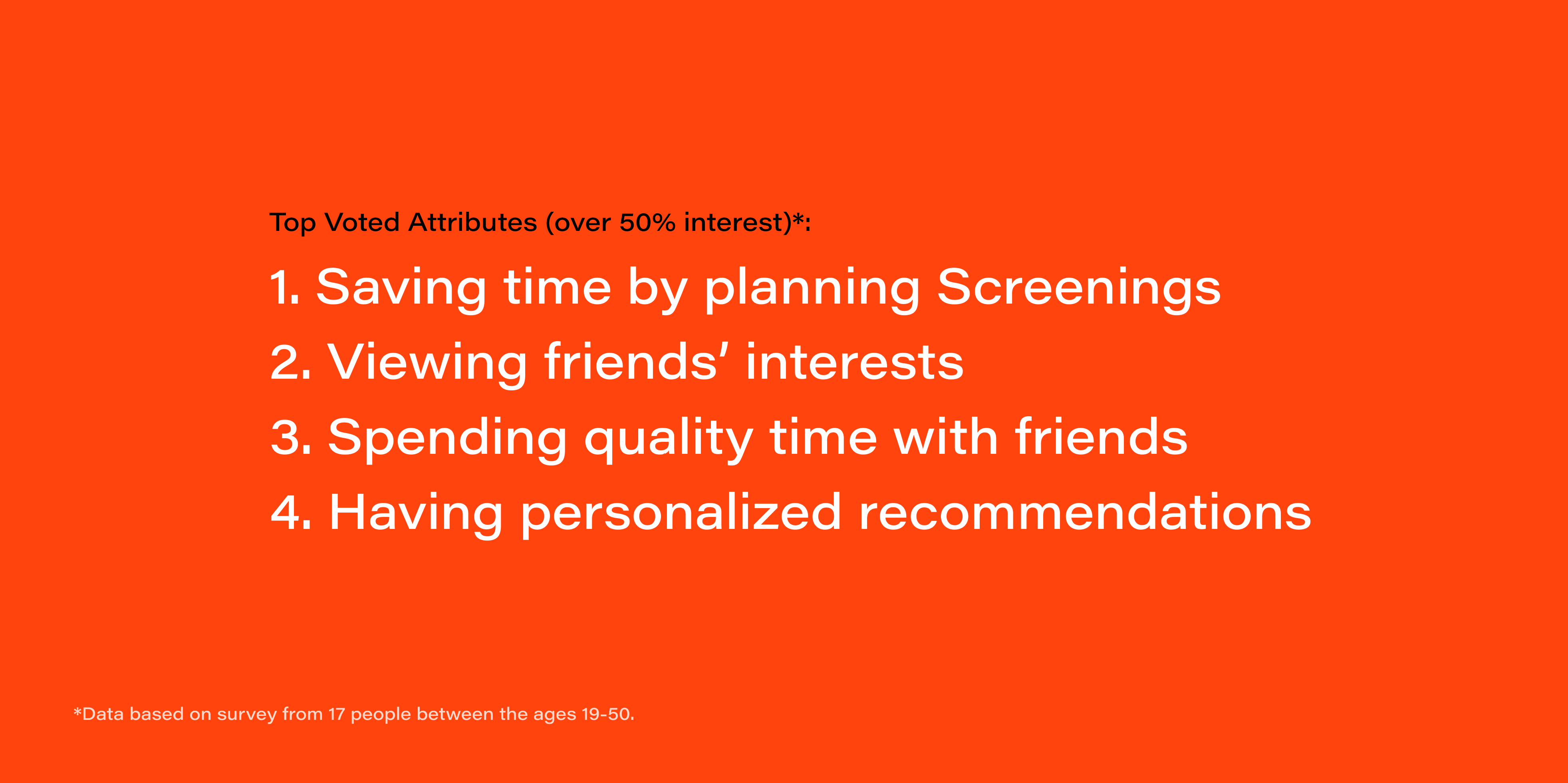 Top Voted Attributes (over 50% interest)*:

1. Saving time by planning Screenings
2. Viewing friends' interests
3. Spending quality time with friends
4. Having personalized recommendations

*Data based on survey from 17 people between the ages 19-50.